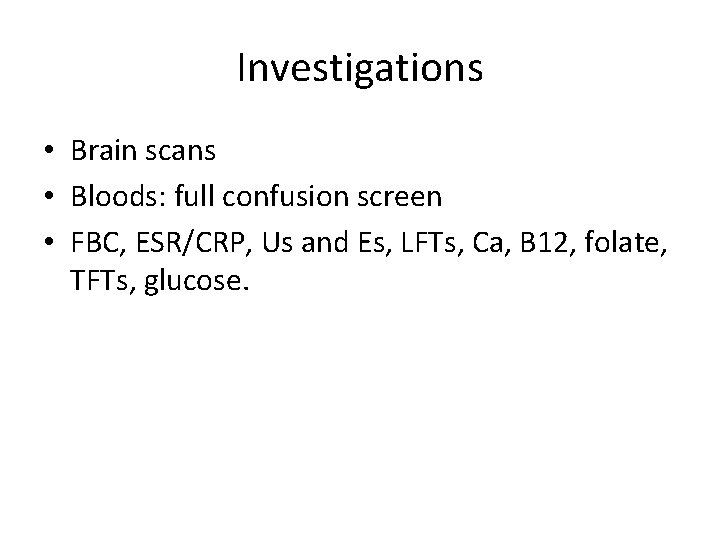 Investigations

• Brain scans
• Bloods: full confusion screen
• FBC, ESR/CRP, Us and Es, LFTs, Ca, B12, folate, TFTs, glucose.